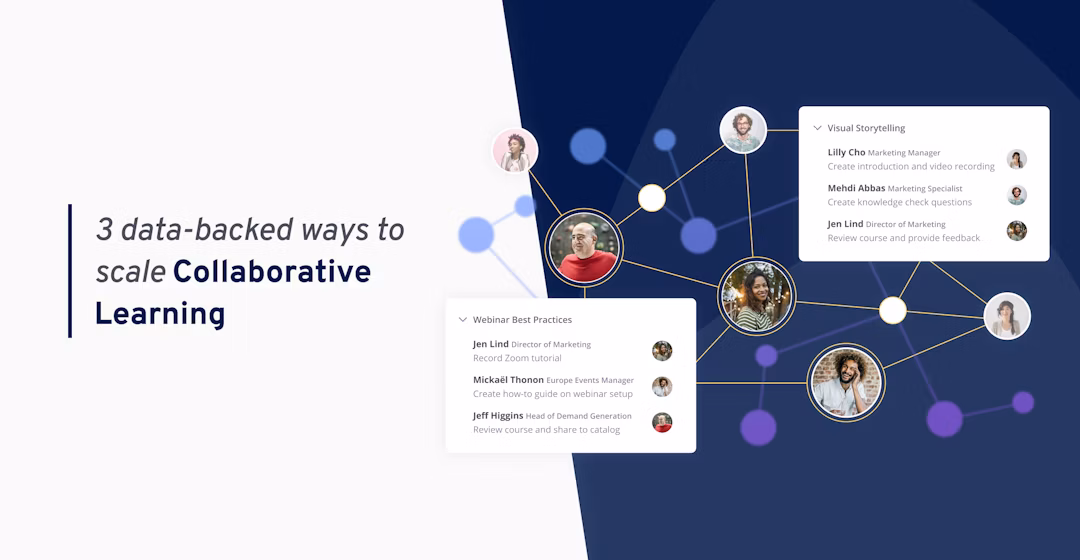 3 data-backed ways to scale Collaborative Learning

Visual Storytelling

Lilly Cho Marketing Manager
Create introduction and video recording

Mehdi Abbas Marketing Specialist
Create knowledge check questions

Jen Lind Director of Marketing
Review course and provide feedback

Webinar Best Practices

Jen Lind Director of Marketing
Record Zoom tutorial

Mickaël Thonon Europe Events Manager
Create how-to guide on webinar setup

Jeff Higgins Head of Demand Generation
Review course and share to catalog